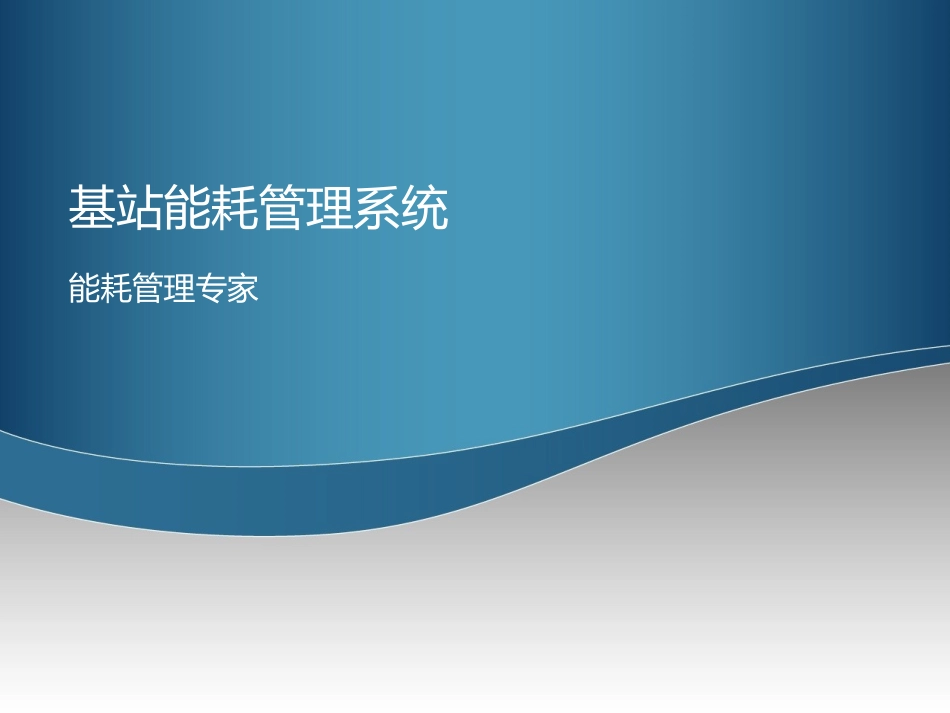 基站能耗管理系统

能耗管理专家